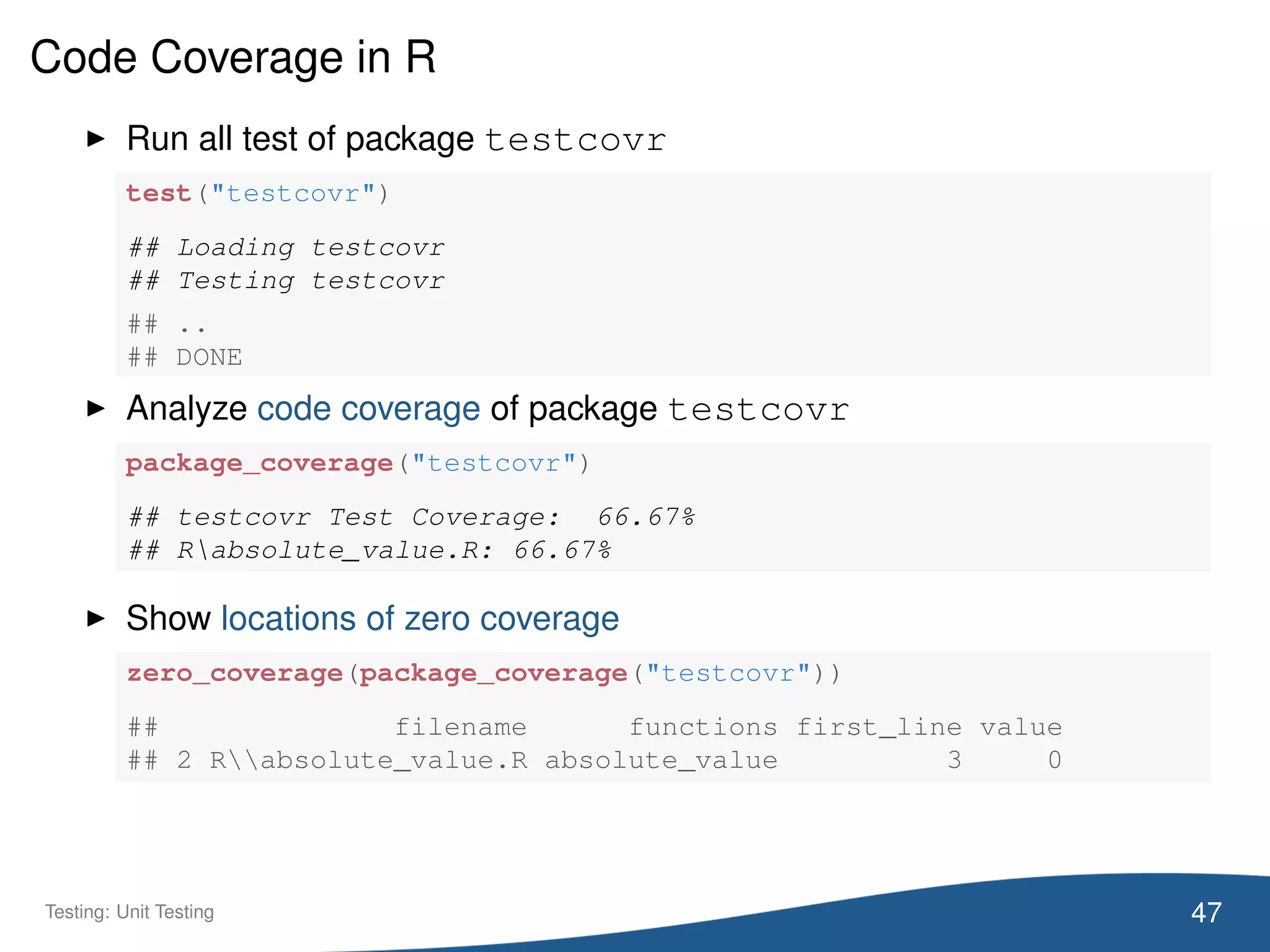 Code Coverage in R

▶ Run all test of package testcovr

test("testcovr")

## Loading testcovr
## Testing testcovr

## ..
## DONE

▶ Analyze code coverage of package testcovr

package_coverage("testcovr")

## testcovr Test Coverage:  66.67%
## R\absolute_value.R: 66.67%

▶ Show locations of zero coverage

zero_coverage(package_coverage("testcovr"))

##              filename      functions first_line value
## 2 R\\absolute_value.R absolute_value          3     0

Testing: Unit Testing

47